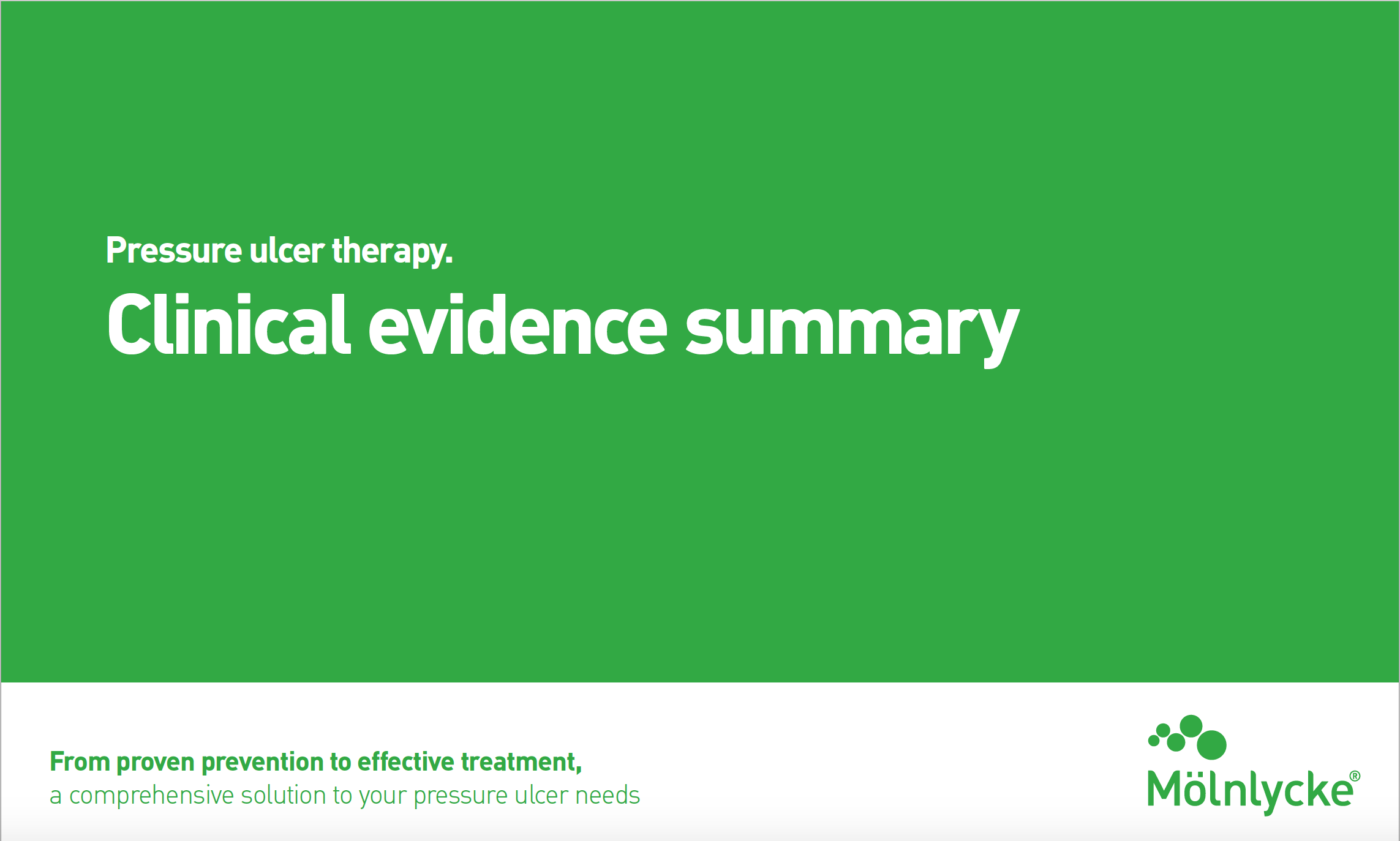 Pressure ulcer therapy.

Clinical evidence summary

From proven prevention to effective treatment,
a comprehensive solution to your pressure ulcer needs

Mölnlycke®